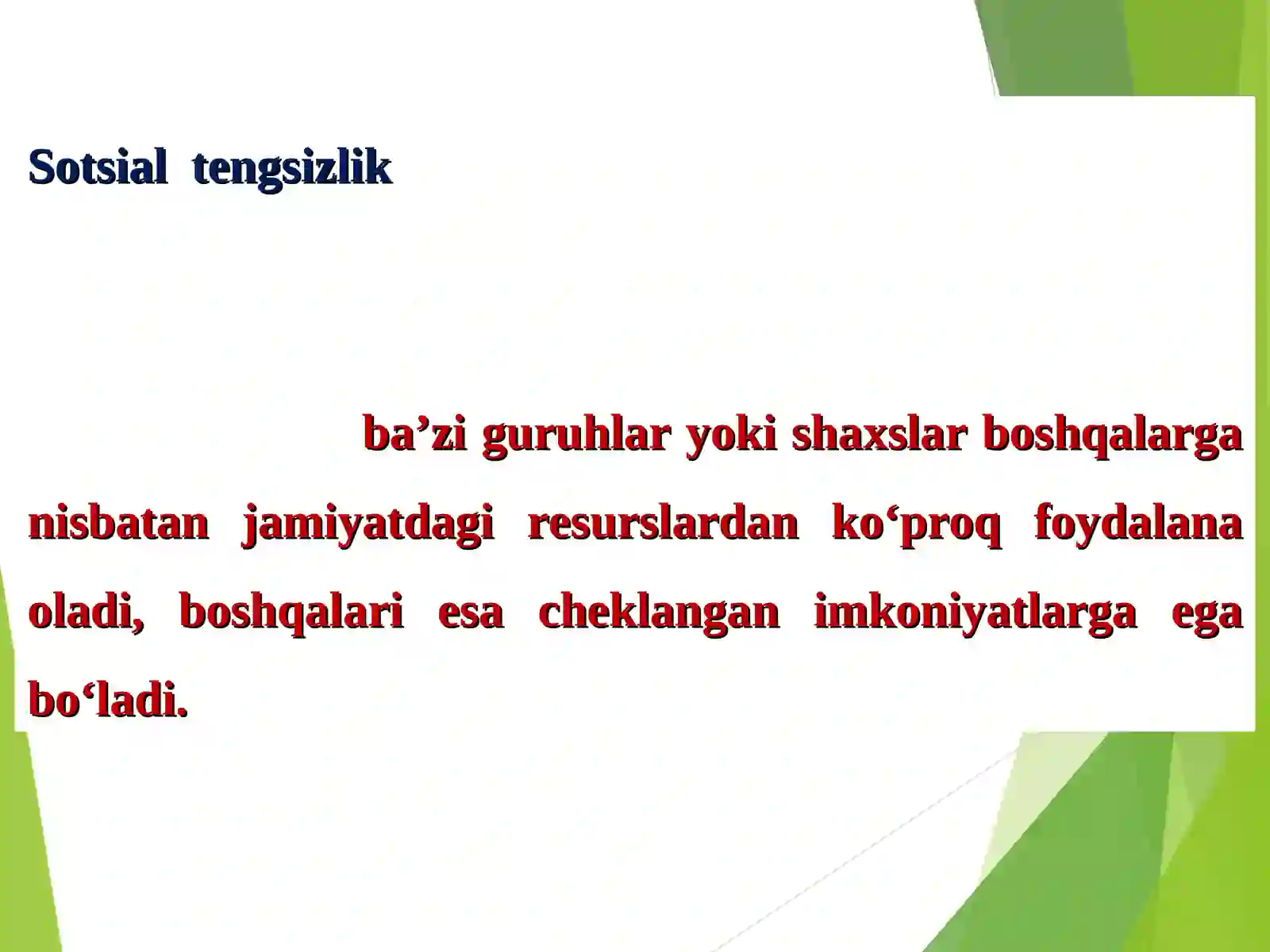 Sotsial tengsizlik

ba’zi guruhlar yoki shaxslar boshqalarga nisbatan jamiyatdagi resurslardan ko‘proq foydalana oladi, boshqalari esa cheklangan imkoniyatlarga ega bo‘ladi.